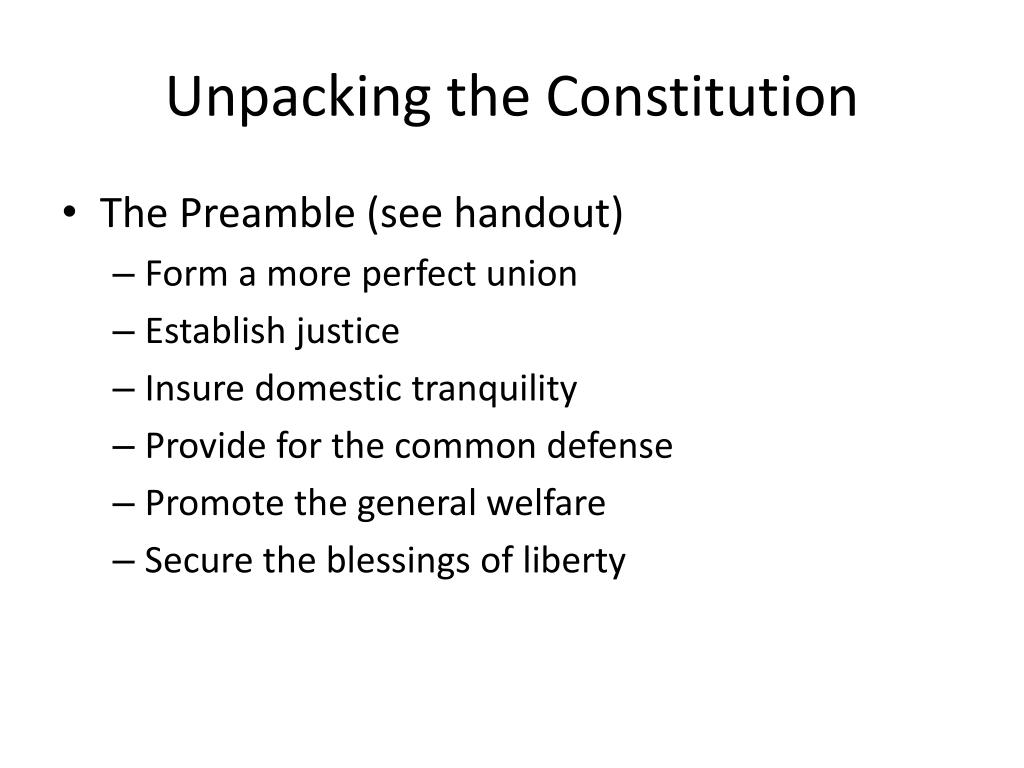 Unpacking the Constitution

• The Preamble (see handout)
– Form a more perfect union
– Establish justice
– Insure domestic tranquility
– Provide for the common defense
– Promote the general welfare
– Secure the blessings of liberty